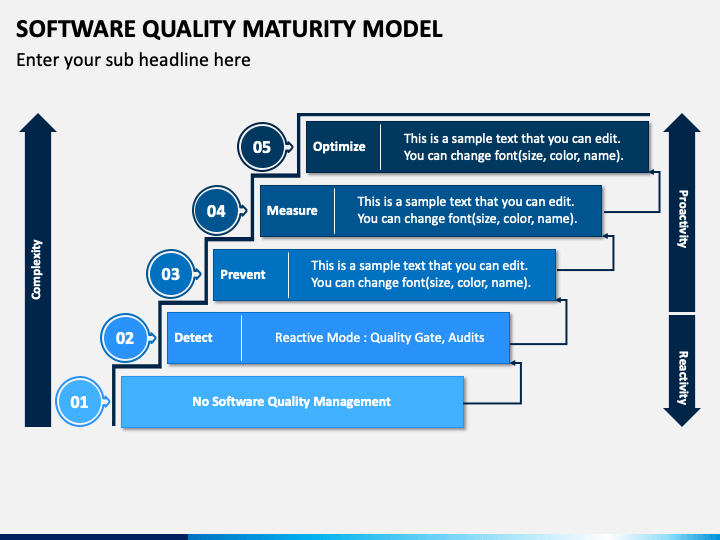 SOFTWARE QUALITY MATURITY MODEL

Enter your sub headline here

Complexity

05 Optimize This is a sample text that you can edit. You can change font(size, color, name).

04 Measure This is a sample text that you can edit. You can change font(size, color, name).

03 Prevent This is a sample text that you can edit. You can change font(size, color, name).

02 Detect Reactive Mode : Quality Gate, Audits

01 No Software Quality Management

Proactivity

Reactivity